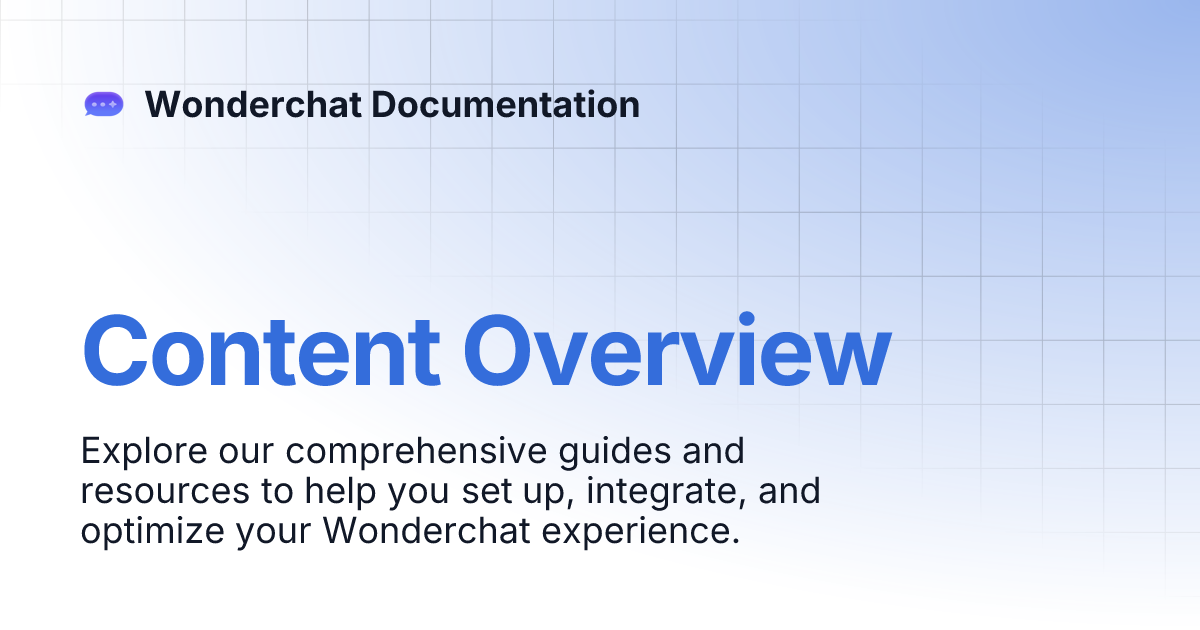 Wonderchat Documentation

Content Overview

Explore our comprehensive guides and resources to help you set up, integrate, and optimize your Wonderchat experience.